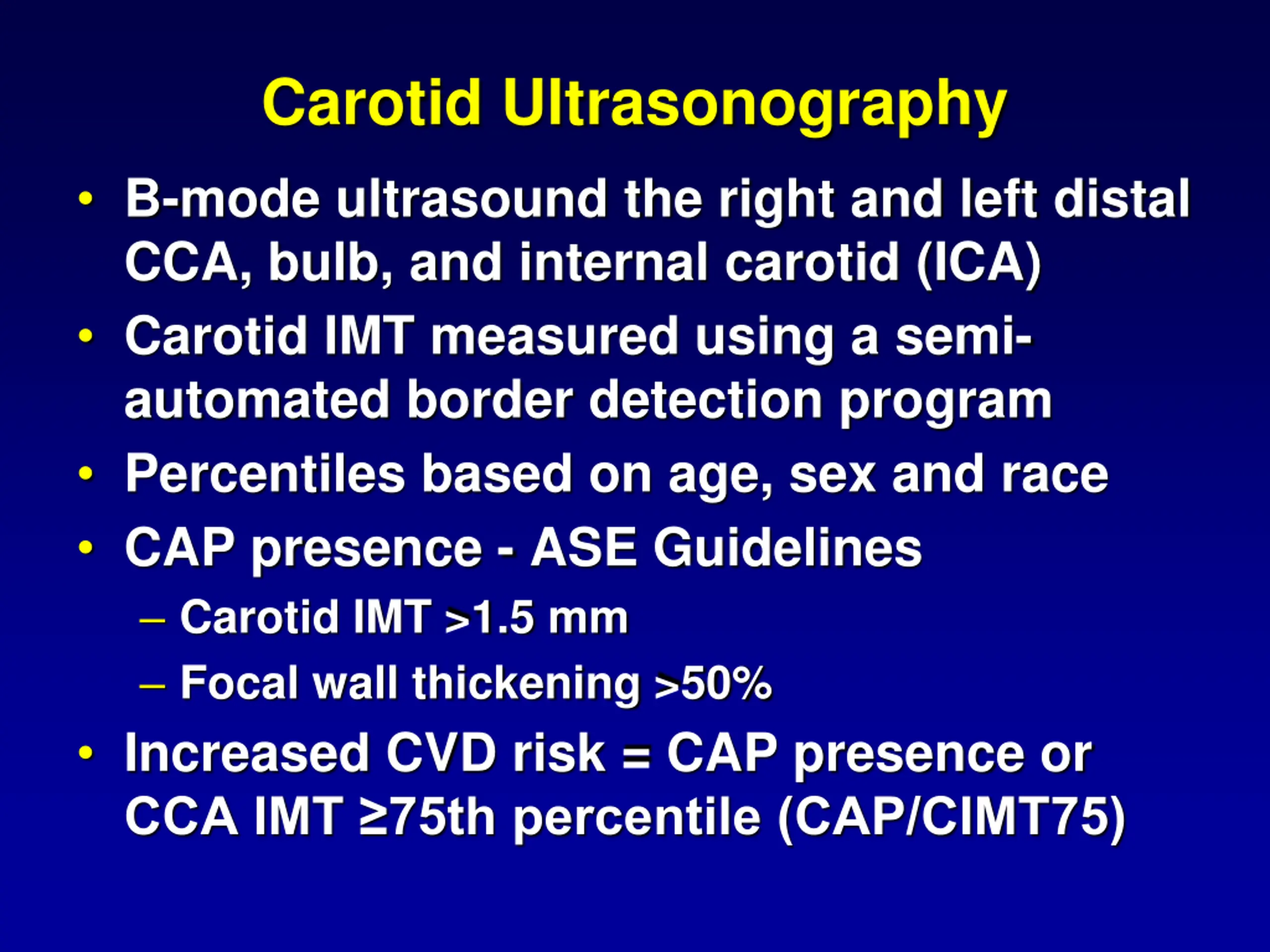 Carotid Ultrasonography

• B-mode ultrasound the right and left distal CCA, bulb, and internal carotid (ICA)
• Carotid IMT measured using a semi-automated border detection program
• Percentiles based on age, sex and race
• CAP presence - ASE Guidelines
– Carotid IMT >1.5 mm
– Focal wall thickening >50%
• Increased CVD risk = CAP presence or CCA IMT ≥75th percentile (CAP/CIMT75)